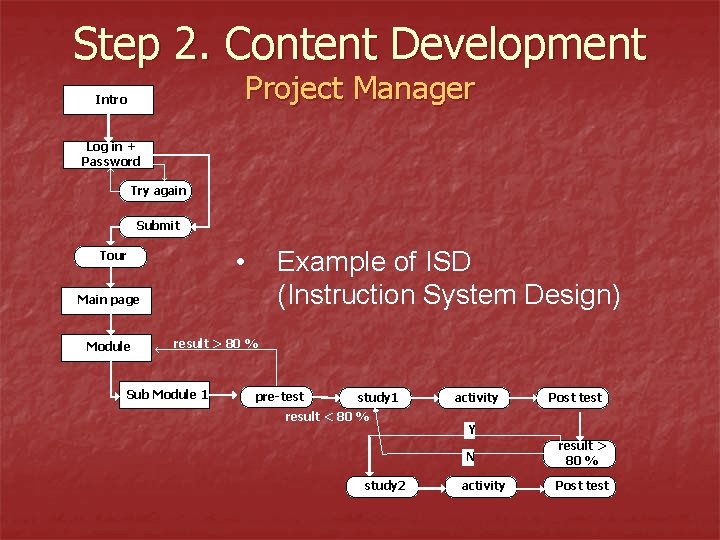 Step 2. Content Development

Project Manager

Intro

Log in + Password

Try again

Submit

Tour

Main page

Module

result > 80 %

Sub Module 1

pre-test

study1

activity

Post test

result < 80 %

Y

N

result > 80 %

study2

activity

Post test

• Example of ISD (Instruction System Design)